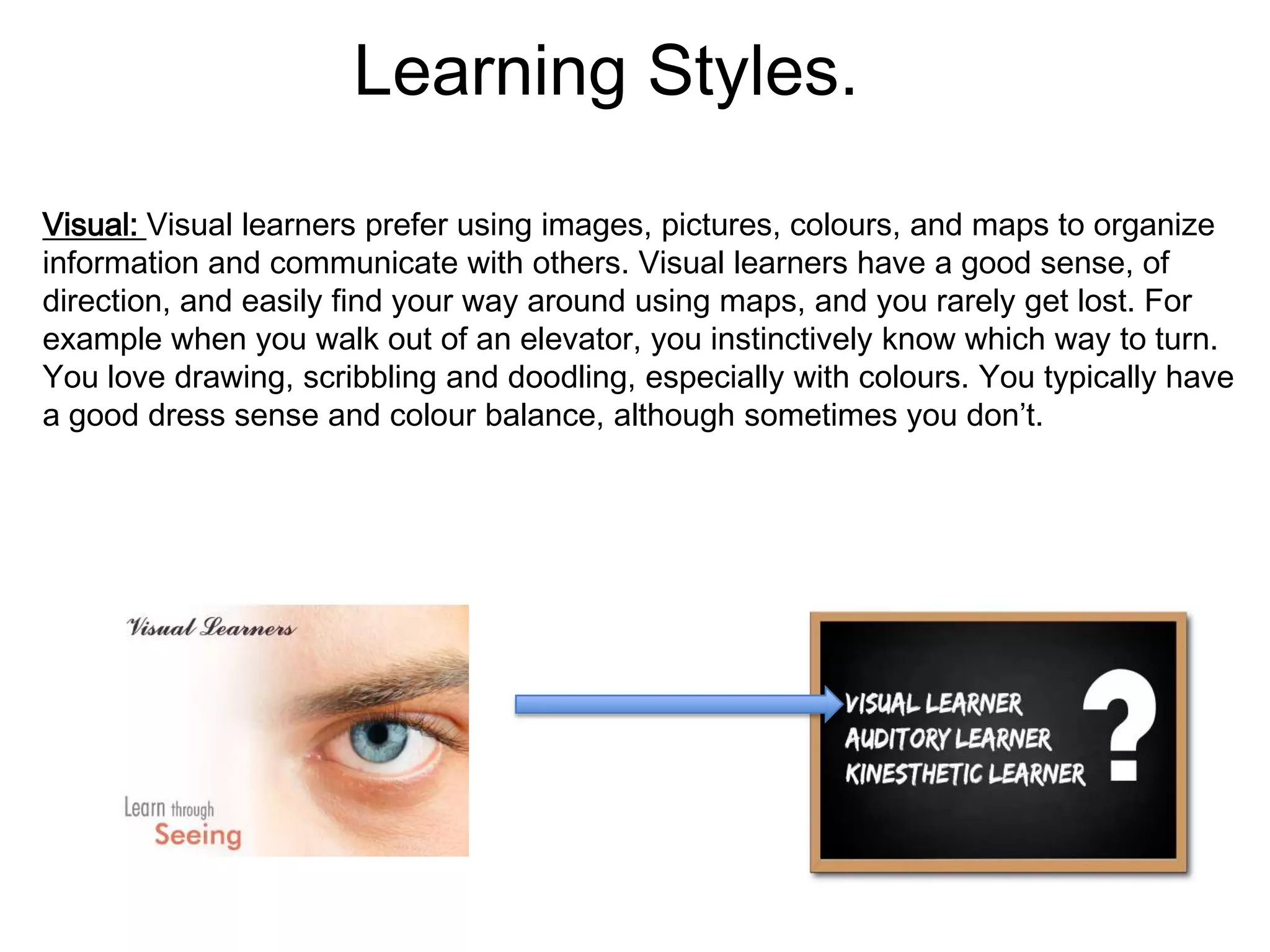 Learning Styles.

Visual: Visual learners prefer using images, pictures, colours, and maps to organize information and communicate with others. Visual learners have a good sense, of direction, and easily find your way around using maps, and you rarely get lost. For example when you walk out of an elevator, you instinctively know which way to turn. You love drawing, scribbling and doodling, especially with colours. You typically have a good dress sense and colour balance, although sometimes you don't.

Visual Learners

Learn through
Seeing

VISUAL LEARNER
AUDITORY LEARNER
KINESTHETIC LEARNER
?